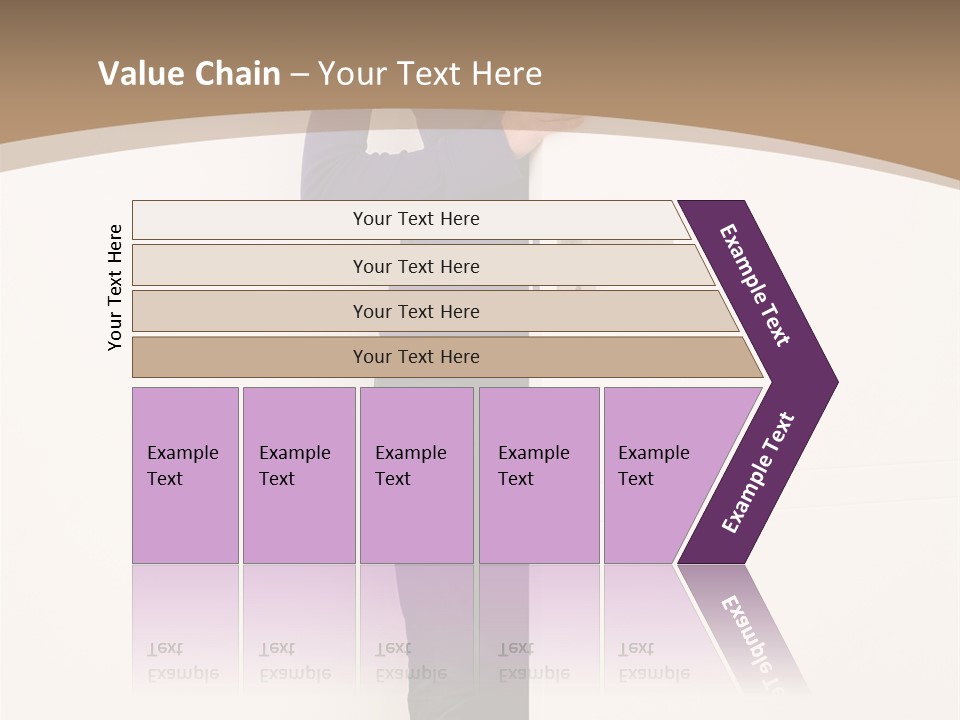 Value Chain – Your Text Here

Your Text Here

Your Text Here

Your Text Here

Your Text Here

Your Text Here

Example Text

Example Text

Example Text

Example Text

Example Text

Example Text

Example Text